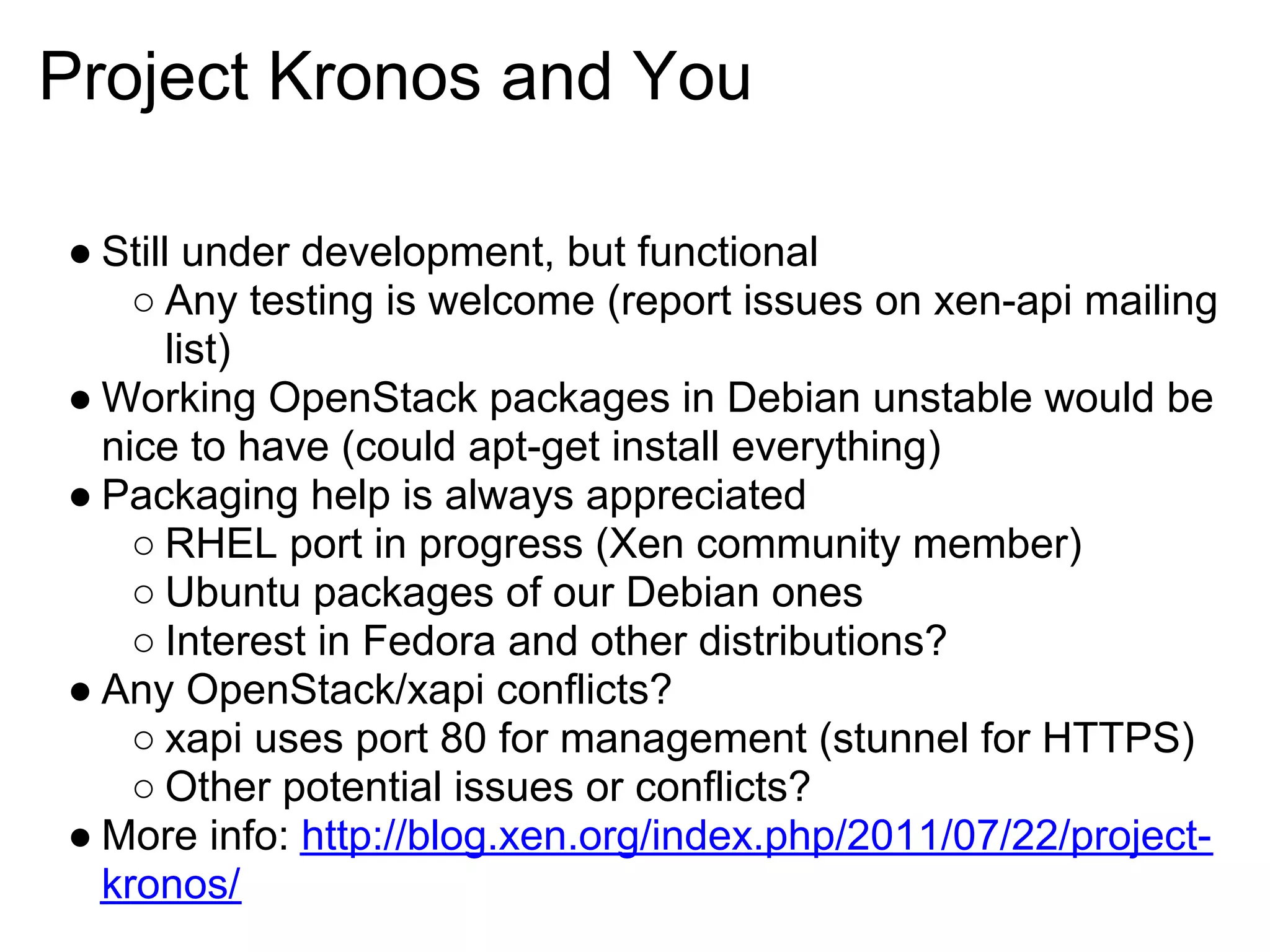 Project Kronos and You

● Still under development, but functional
  ○ Any testing is welcome (report issues on xen-api mailing list)
● Working OpenStack packages in Debian unstable would be nice to have (could apt-get install everything)
● Packaging help is always appreciated
  ○ RHEL port in progress (Xen community member)
  ○ Ubuntu packages of our Debian ones
  ○ Interest in Fedora and other distributions?
● Any OpenStack/xapi conflicts?
  ○ xapi uses port 80 for management (stunnel for HTTPS)
  ○ Other potential issues or conflicts?
● More info: http://blog.xen.org/index.php/2011/07/22/project-kronos/